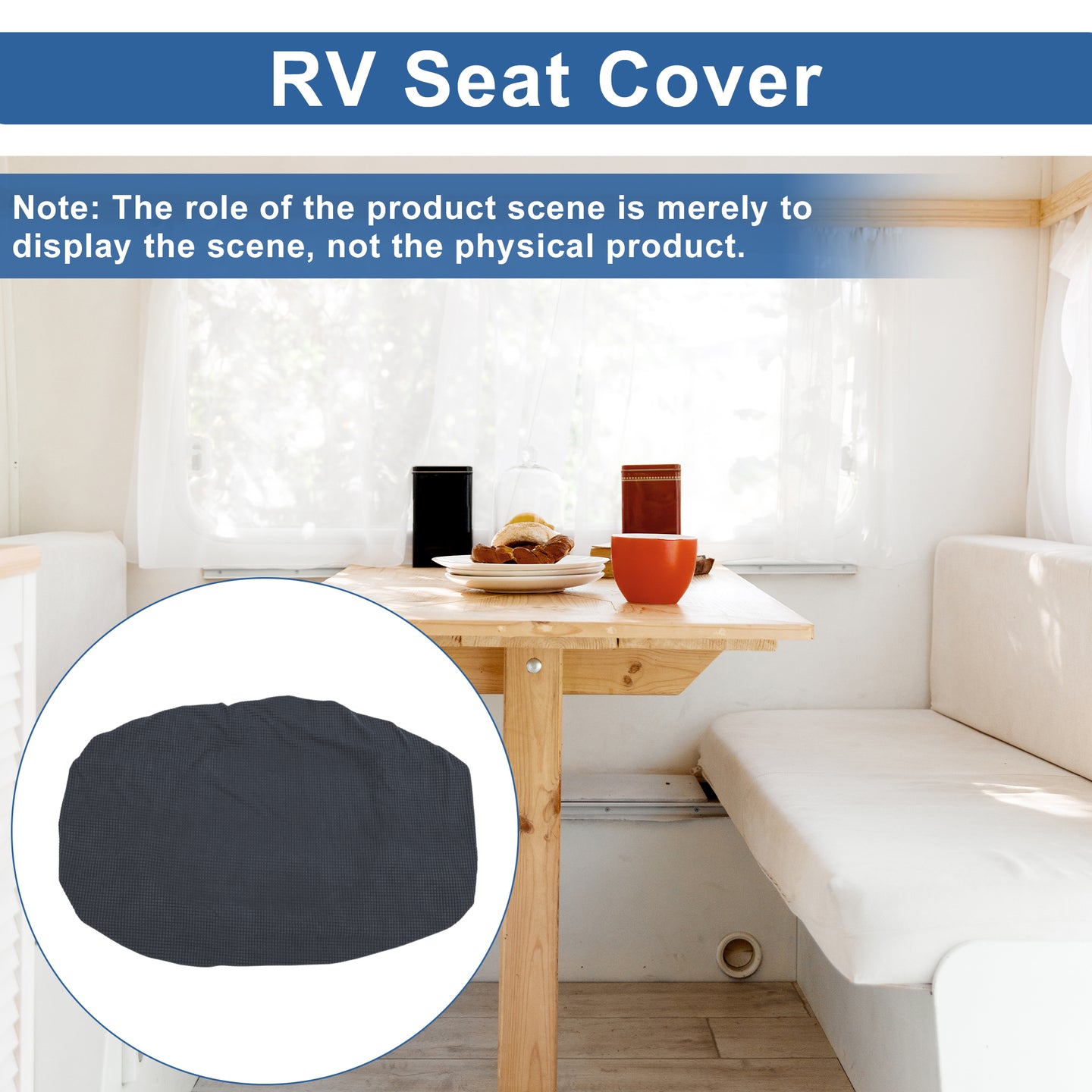 RV Seat Cover

Note: The role of the product scene is merely to display the scene, not the physical product.